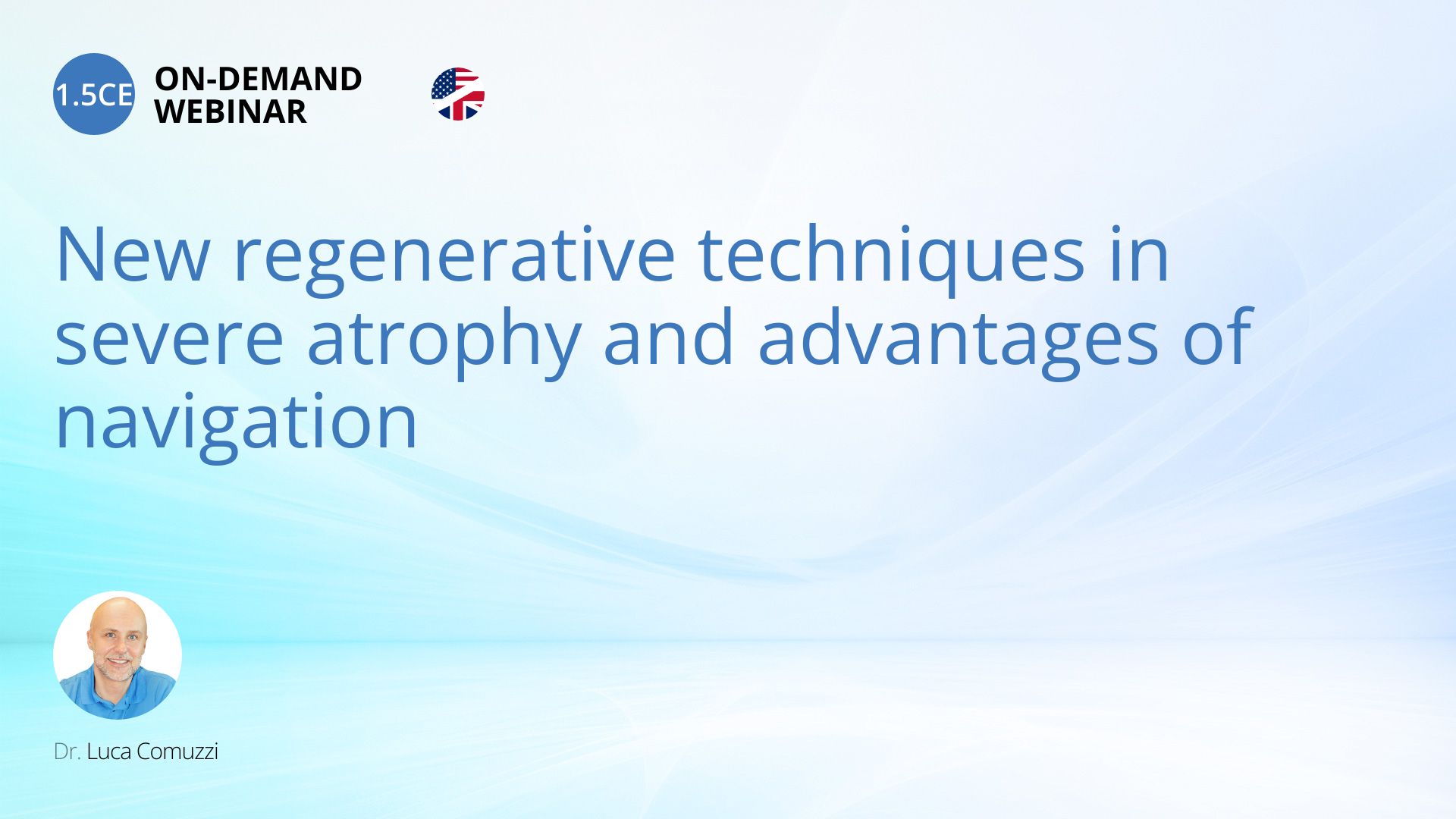 1.5CE ON-DEMAND WEBINAR

New regenerative techniques in severe atrophy and advantages of navigation

Dr. Luca Comuzzi